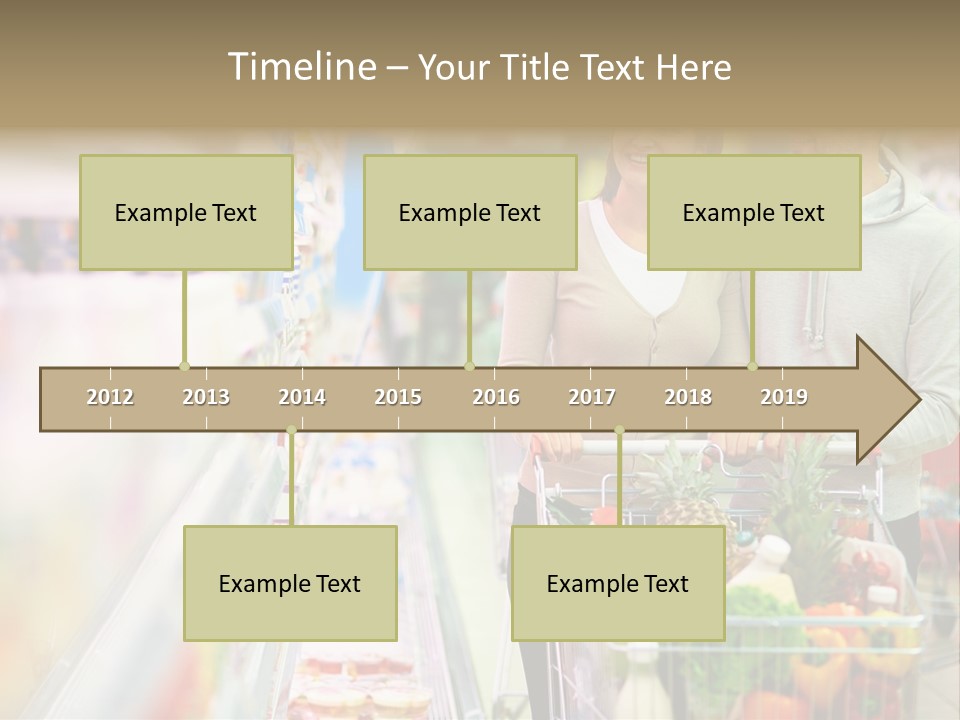 Timeline – Your Title Text Here

Example Text

Example Text

Example Text

2012 2013 2014 2015 2016 2017 2018 2019

Example Text

Example Text